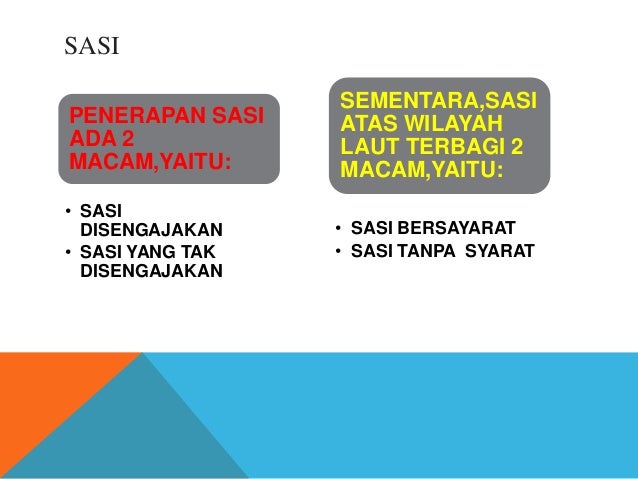 SASI

PENERAPAN SASI ADA 2 MACAM,YAITU:

• SASI DISENGAJAKAN
• SASI YANG TAK DISENGAJAKAN

SEMENTARA,SASI ATAS WILAYAH LAUT TERBAGI 2 MACAM,YAITU:

• SASI BERSAYARAT
• SASI TANPA  SYARAT